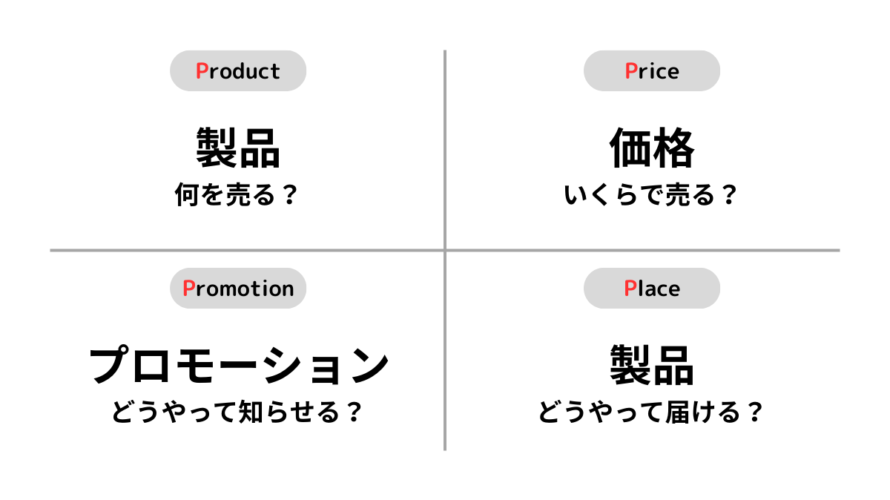 Product

製品

何を売る？

Price

価格

いくらで売る？

Promotion

プロモーション

どうやって知らせる？

Place

製品

どうやって届ける？